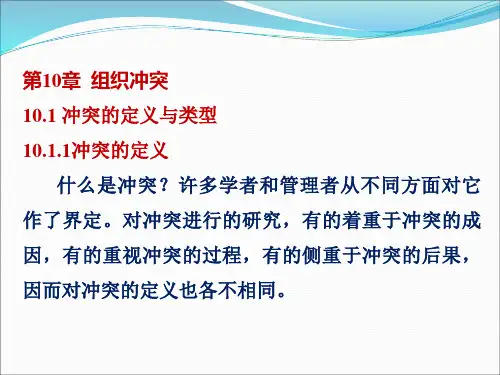 第10章 组织冲突

10.1 冲突的定义与类型

10.1.1冲突的定义

什么是冲突？许多学者和管理者从不同方面对它作了界定。对冲突进行的研究，有的着重于冲突的成因，有的重视冲突的过程，有的侧重于冲突的后果，因而对冲突的定义也各不相同。